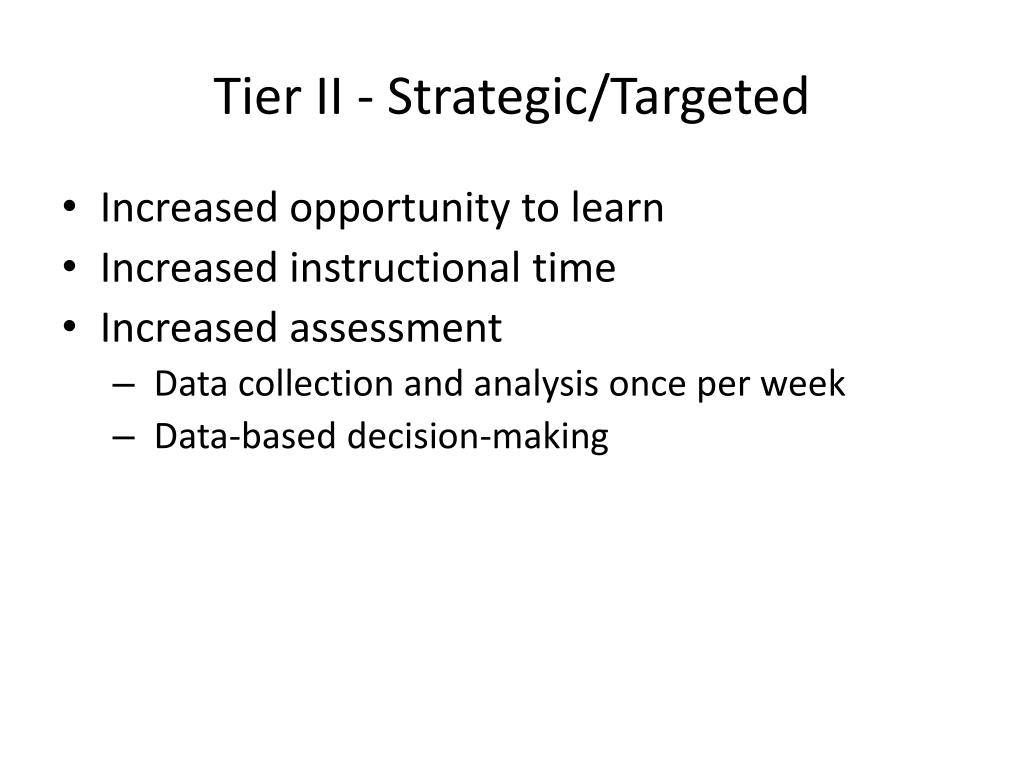 Tier II - Strategic/Targeted

• Increased opportunity to learn
• Increased instructional time
• Increased assessment
 – Data collection and analysis once per week
 – Data-based decision-making